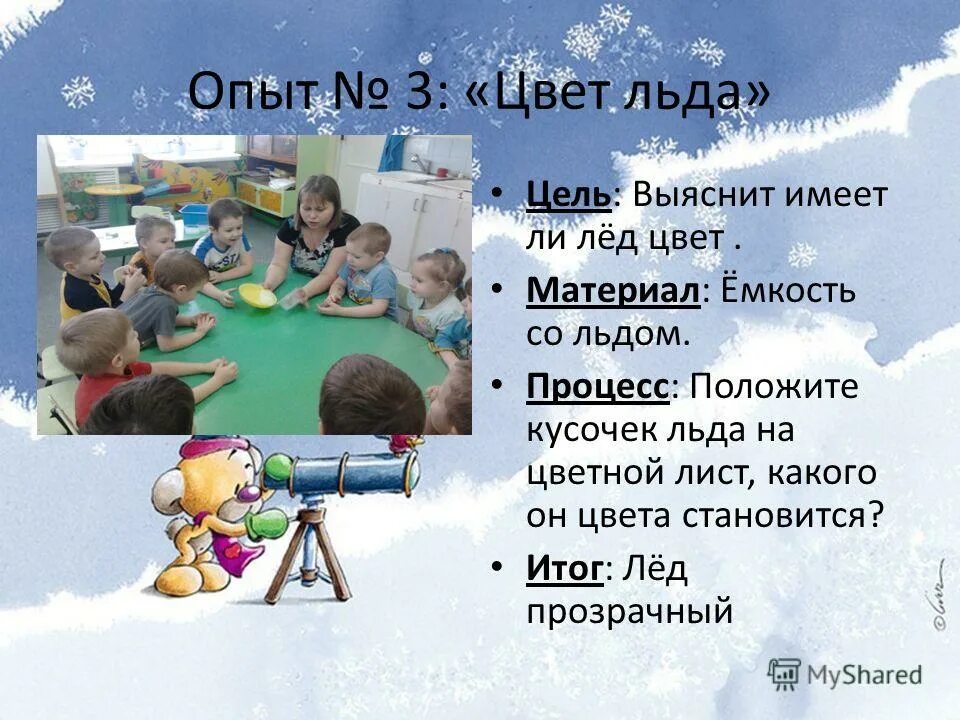 Опыт № 3: «Цвет льда»

• Цель: Выяснит имеет ли лёд цвет .

• Материал: Ёмкость со льдом.

• Процесс: Положите кусочек льда на цветной лист, какого он цвета становится?

• Итог: Лёд прозрачный

MyShared